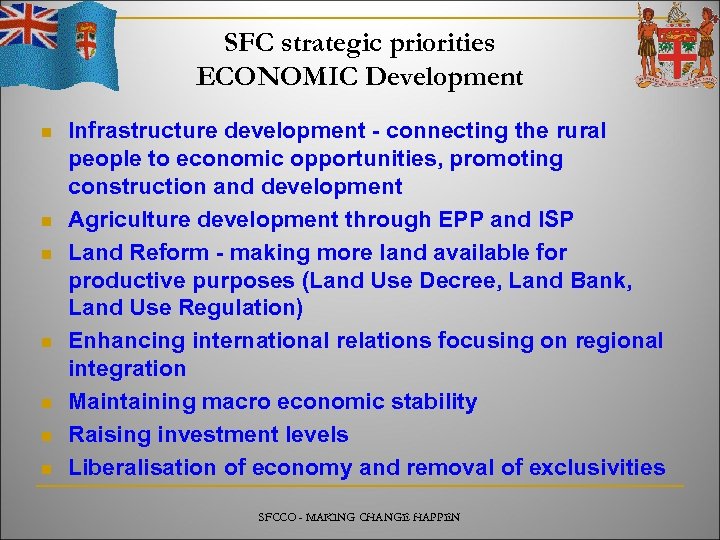 SFC strategic priorities
ECONOMIC Development

- Infrastructure development - connecting the rural people to economic opportunities, promoting construction and development
- Agriculture development through EPP and ISP
- Land Reform - making more land available for productive purposes (Land Use Decree, Land Bank, Land Use Regulation)
- Enhancing international relations focusing on regional integration
- Maintaining macro economic stability
- Raising investment levels
- Liberalisation of economy and removal of exclusivities

SFCCO - MAKING CHANGE HAPPEN